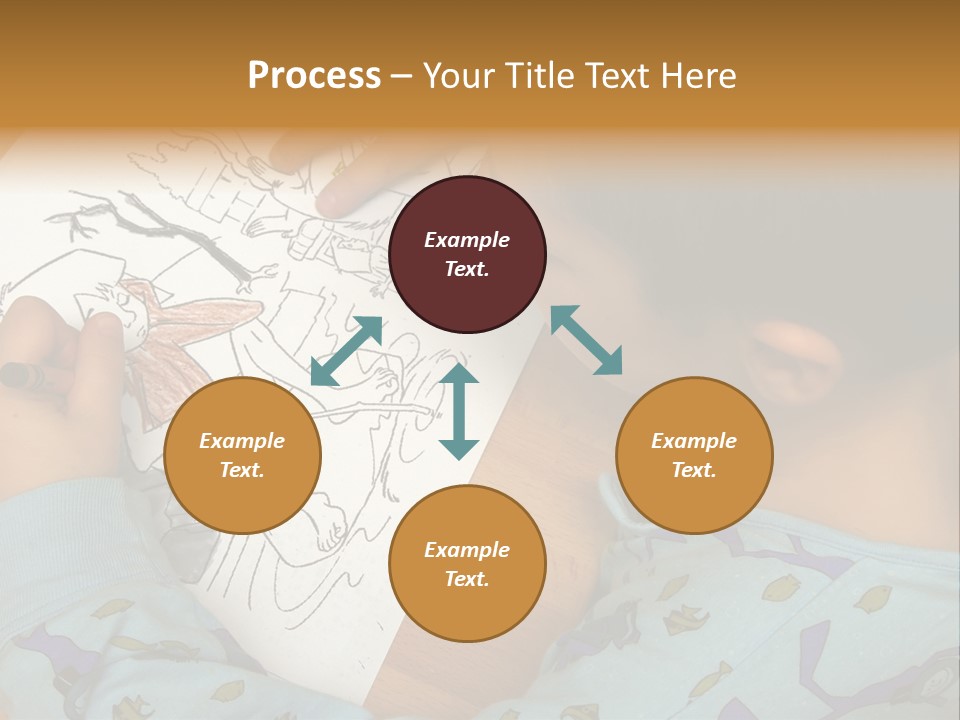 Process – Your Title Text Here

Example Text.

Example Text.

Example Text.

Example Text.